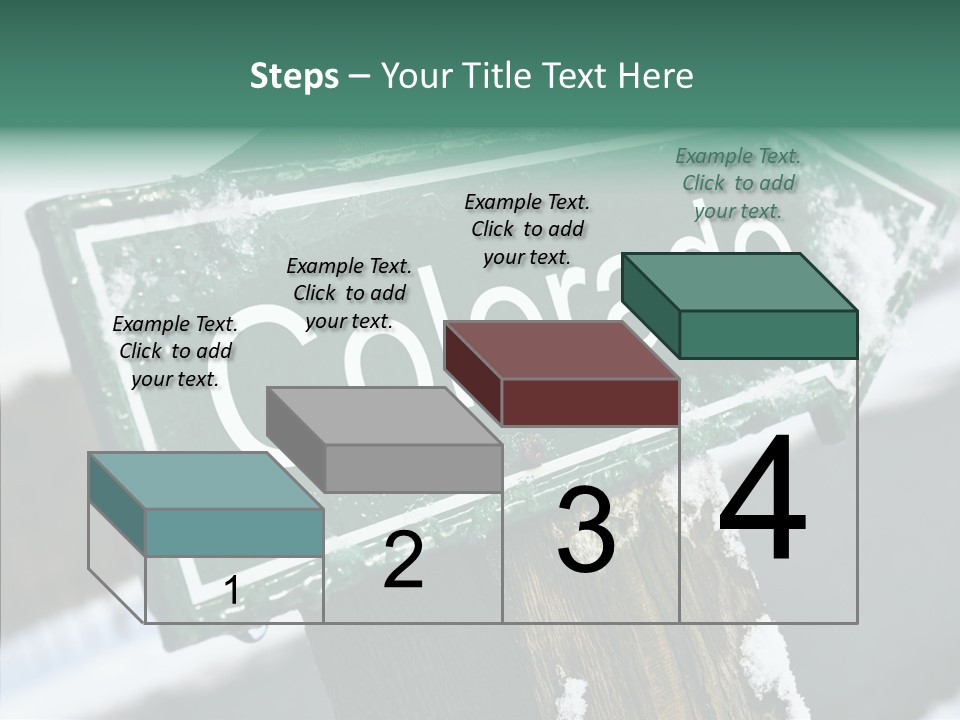 Steps – Your Title Text Here

Example Text. Click to add your text.

Example Text. Click to add your text.

Example Text. Click to add your text.

Example Text. Click to add your text.

Colorado

1

2

3

4